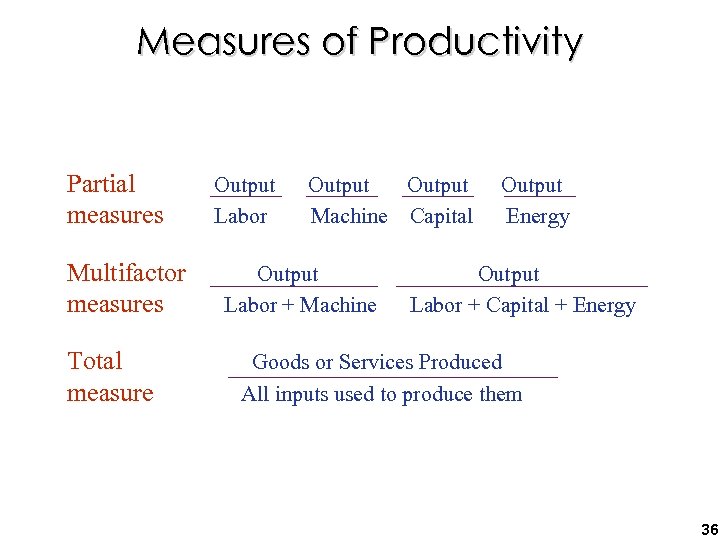 Measures of Productivity

Partial measures $\frac{\text{Output}}{\text{Labor}}$ $\frac{\text{Output}}{\text{Machine}}$ $\frac{\text{Output}}{\text{Capital}}$ $\frac{\text{Output}}{\text{Energy}}$

Multifactor measures $\frac{\text{Output}}{\text{Labor + Machine}}$ $\frac{\text{Output}}{\text{Labor + Capital + Energy}}$

Total measure $\frac{\text{Goods or Services Produced}}{\text{All inputs used to produce them}}$

36